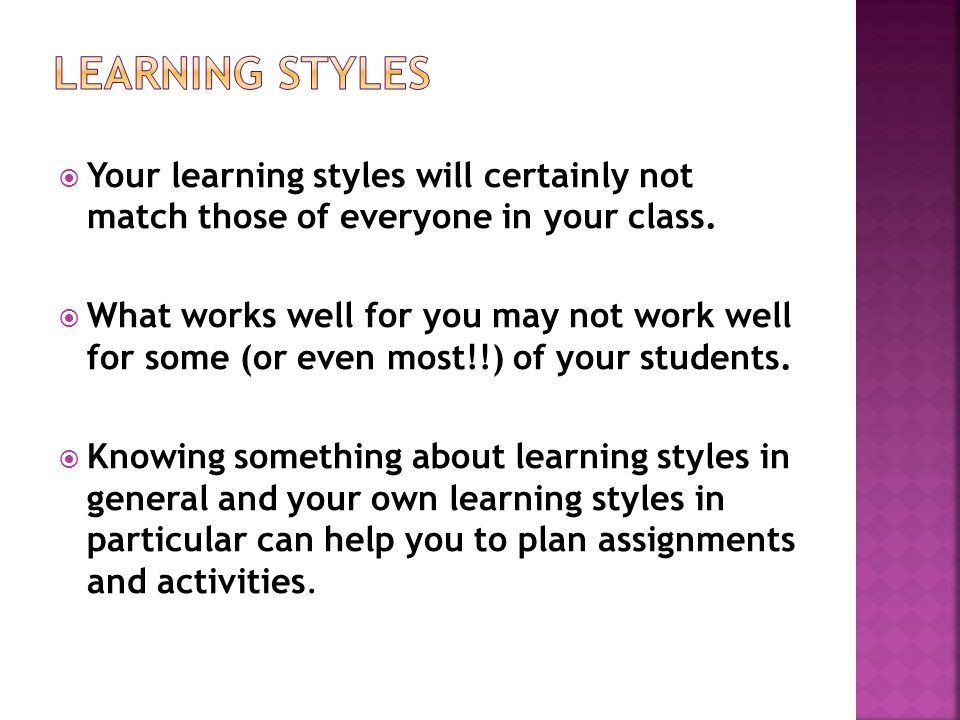 LEARNING STYLES

Your learning styles will certainly not match those of everyone in your class.

What works well for you may not work well for some (or even most!!) of your students.

Knowing something about learning styles in general and your own learning styles in particular can help you to plan assignments and activities.